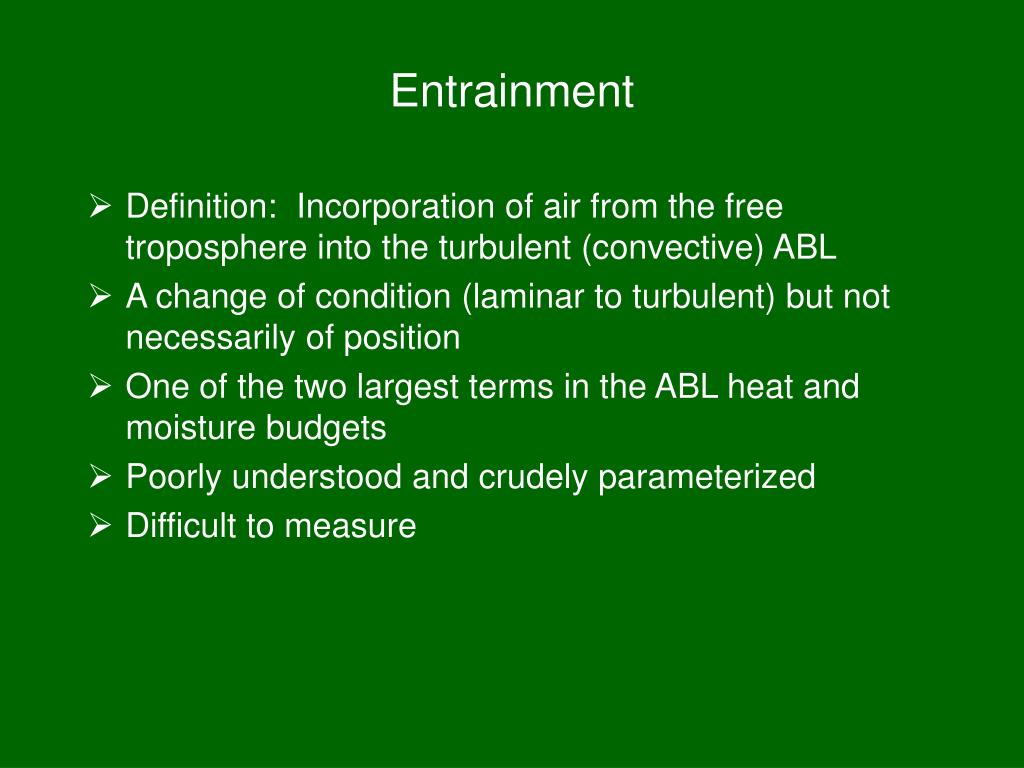 Entrainment

➢ Definition: Incorporation of air from the free troposphere into the turbulent (convective) ABL
➢ A change of condition (laminar to turbulent) but not necessarily of position
➢ One of the two largest terms in the ABL heat and moisture budgets
➢ Poorly understood and crudely parameterized
➢ Difficult to measure